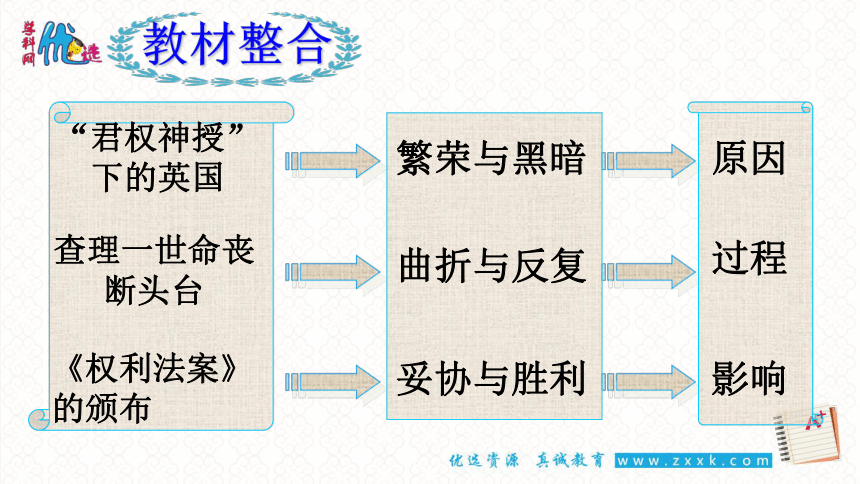 学科网 优选

教材整合

“君权神授”下的英国

查理一世命丧断头台

《权利法案》的颁布

繁荣与黑暗

曲折与反复

妥协与胜利

原因

过程

影响

优选资源 真诚教育 www.zxxk.com